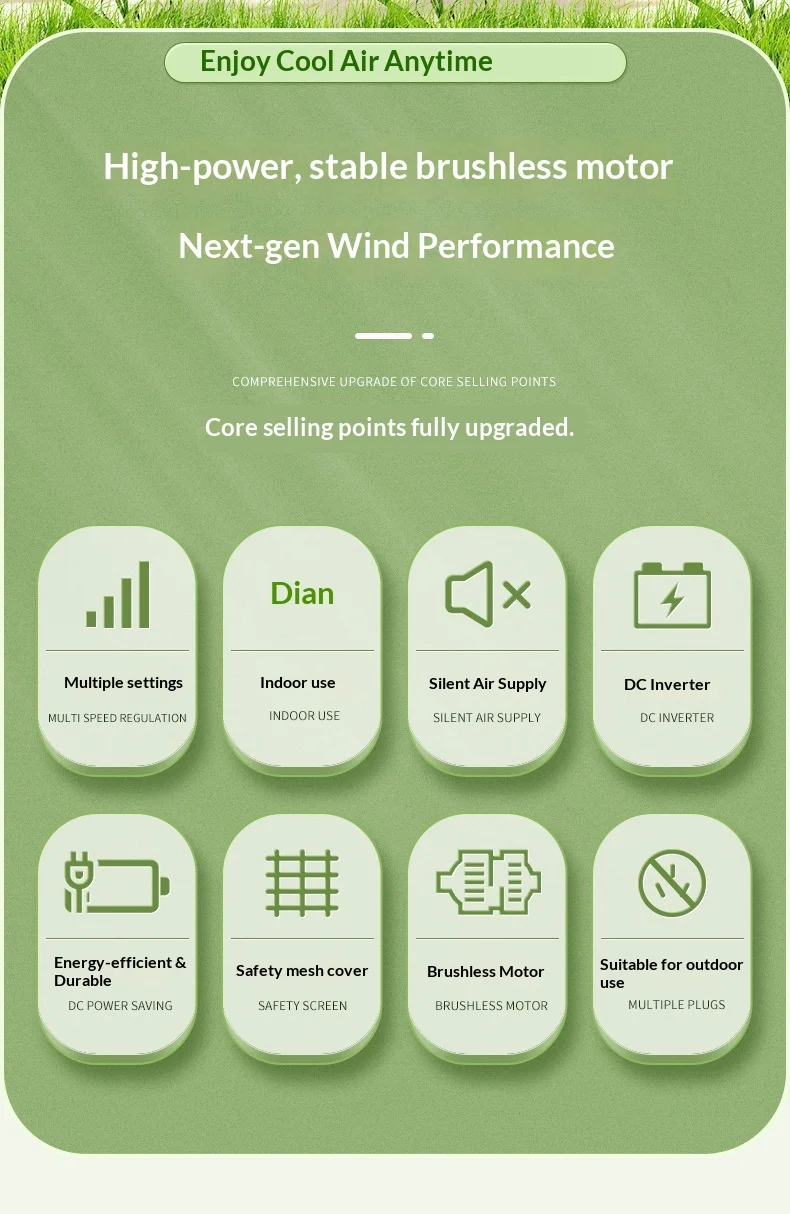 Enjoy Cool Air Anytime

High-power, stable brushless motor

Next-gen Wind Performance

COMPREHENSIVE UPGRADE OF CORE SELLING POINTS

Core selling points fully upgraded.

Multiple settings
MULTI SPEED REGULATION

Dian
Indoor use
INDOOR USE

Silent Air Supply
SILENT AIR SUPPLY

DC Inverter
DC INVERTER

Energy-efficient & Durable
DC POWER SAVING

Safety mesh cover
SAFETY SCREEN

Brushless Motor
BRUSHLESS MOTOR

Suitable for outdoor use
MULTIPLE PLUGS